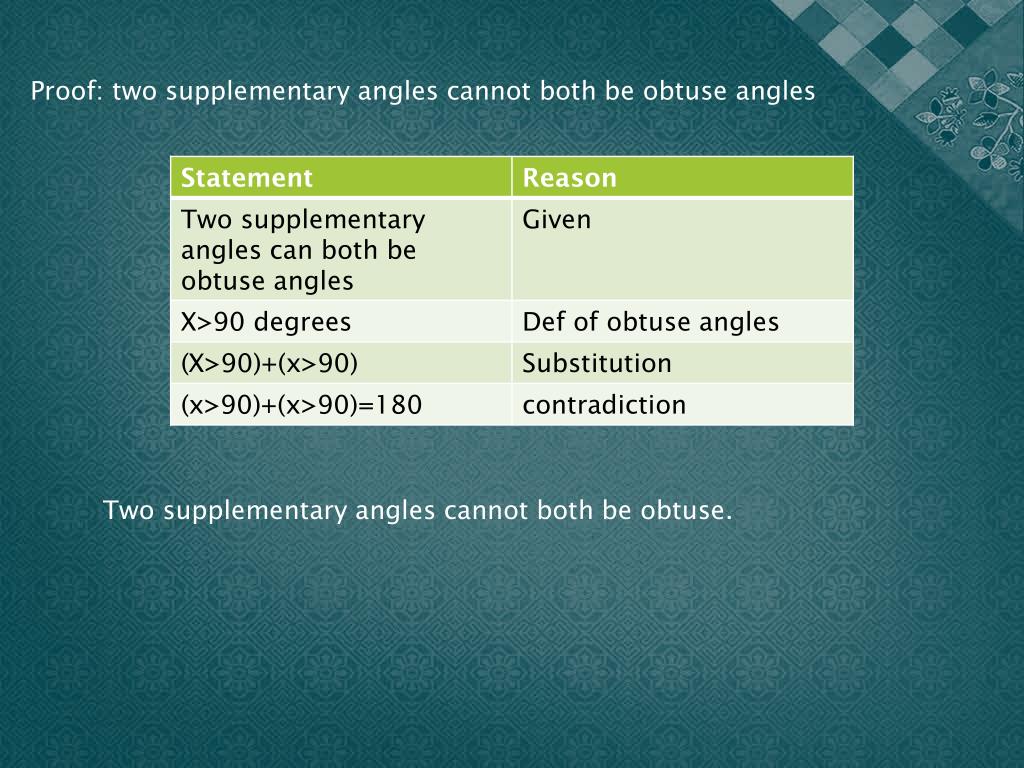 Proof: two supplementary angles cannot both be obtuse angles

| Statement | Reason |
|---|---|
| Two supplementary angles can both be obtuse angles | Given |
| X>90 degrees | Def of obtuse angles |
| (X>90)+(x>90) | Substitution |
| (x>90)+(x>90)=180 | contradiction |

Two supplementary angles cannot both be obtuse.